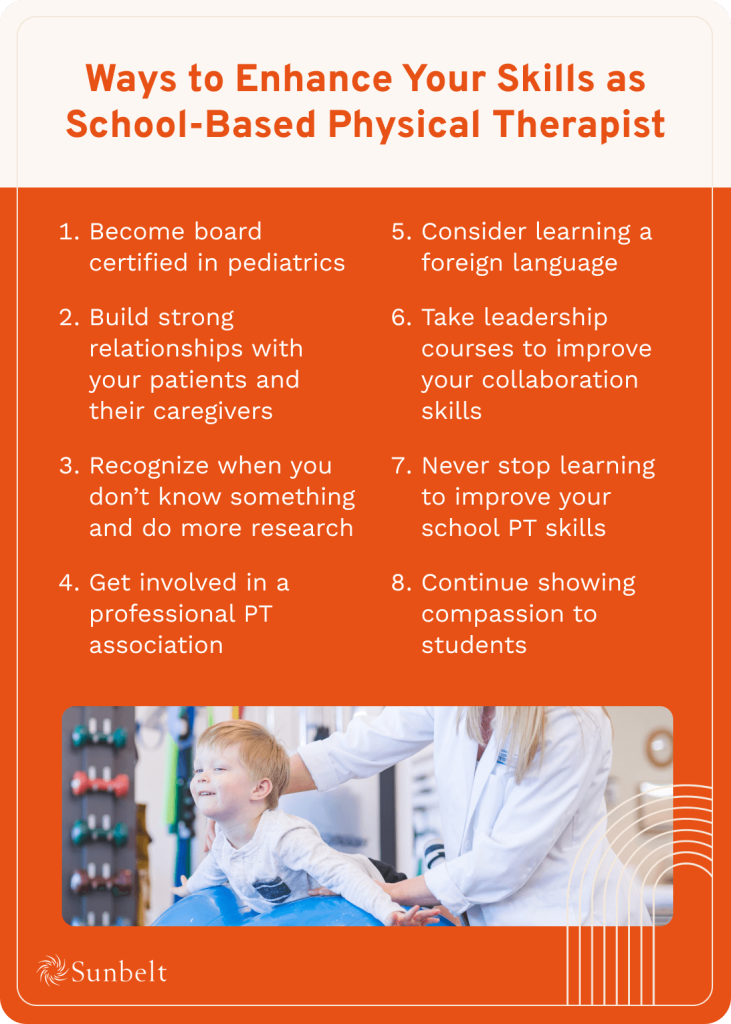 Ways to Enhance Your Skills as School-Based Physical Therapist

1. Become board certified in pediatrics

2. Build strong relationships with your patients and their caregivers

3. Recognize when you don't know something and do more research

4. Get involved in a professional PT association

5. Consider learning a foreign language

6. Take leadership courses to improve your collaboration skills

7. Never stop learning to improve your school PT skills

8. Continue showing compassion to students

Sunbelt